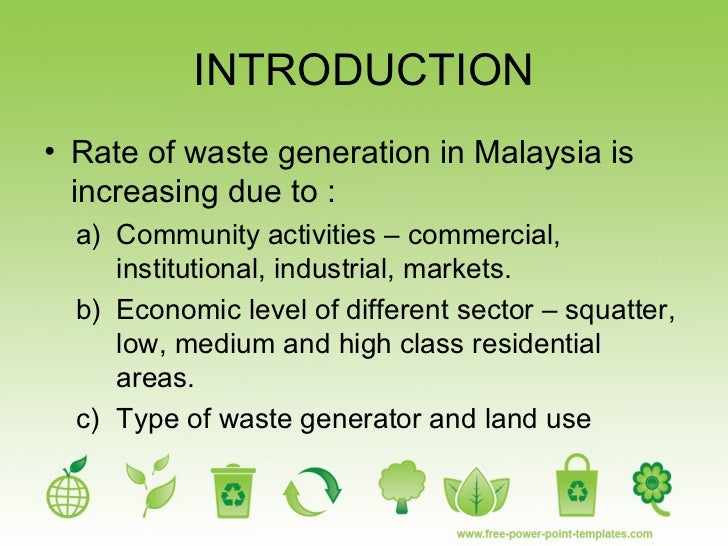 INTRODUCTION

• Rate of waste generation in Malaysia is increasing due to :

a) Community activities – commercial, institutional, industrial, markets.

b) Economic level of different sector – squatter, low, medium and high class residential areas.

c) Type of waste generator and land use

www.free-power-point-templates.com